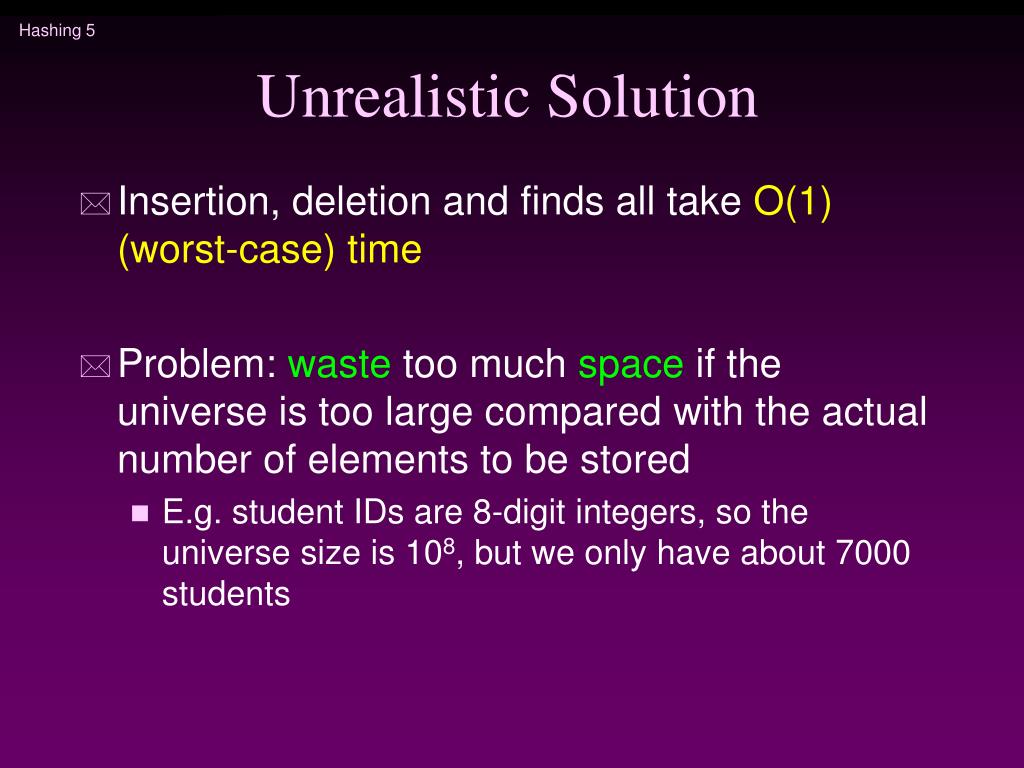 Hashing 5

Unrealistic Solution

Insertion, deletion and finds all take O(1) (worst-case) time

Problem: waste too much space if the universe is too large compared with the actual number of elements to be stored

E.g. student IDs are 8-digit integers, so the universe size is $10^8$, but we only have about 7000 students